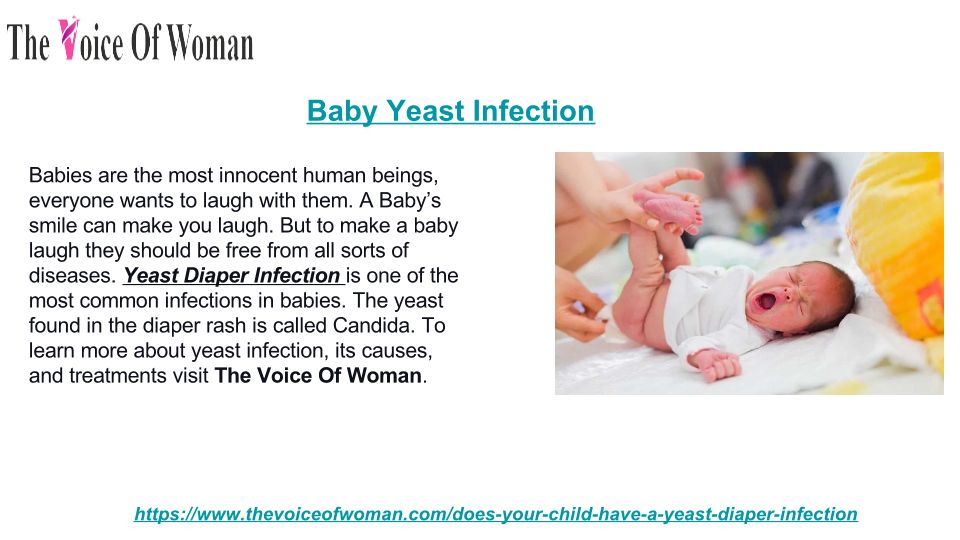 The Voice Of Woman

Baby Yeast Infection

Babies are the most innocent human beings, everyone wants to laugh with them. A Baby's smile can make you laugh. But to make a baby laugh they should be free from all sorts of diseases. Yeast Diaper Infection is one of the most common infections in babies. The yeast found in the diaper rash is called Candida. To learn more about yeast infection, its causes, and treatments visit The Voice Of Woman.

https://www.thevoiceofwoman.com/does-your-child-have-a-yeast-diaper-infection